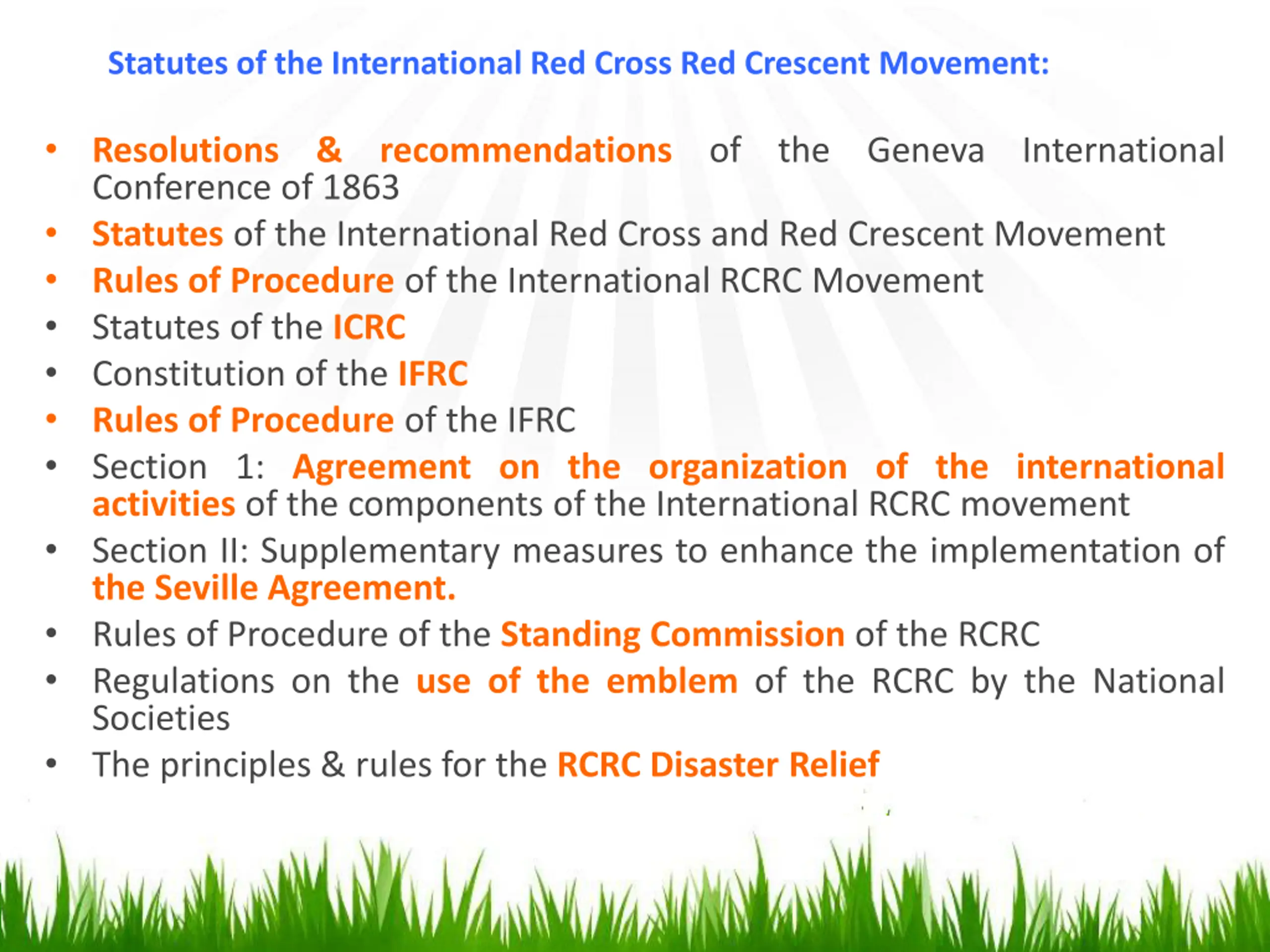 Statutes of the International Red Cross Red Crescent Movement:

• Resolutions & recommendations of the Geneva International Conference of 1863
• Statutes of the International Red Cross and Red Crescent Movement
• Rules of Procedure of the International RCRC Movement
• Statutes of the ICRC
• Constitution of the IFRC
• Rules of Procedure of the IFRC
• Section 1: Agreement on the organization of the international activities of the components of the International RCRC movement
• Section II: Supplementary measures to enhance the implementation of the Seville Agreement.
• Rules of Procedure of the Standing Commission of the RCRC
• Regulations on the use of the emblem of the RCRC by the National Societies
• The principles & rules for the RCRC Disaster Relief